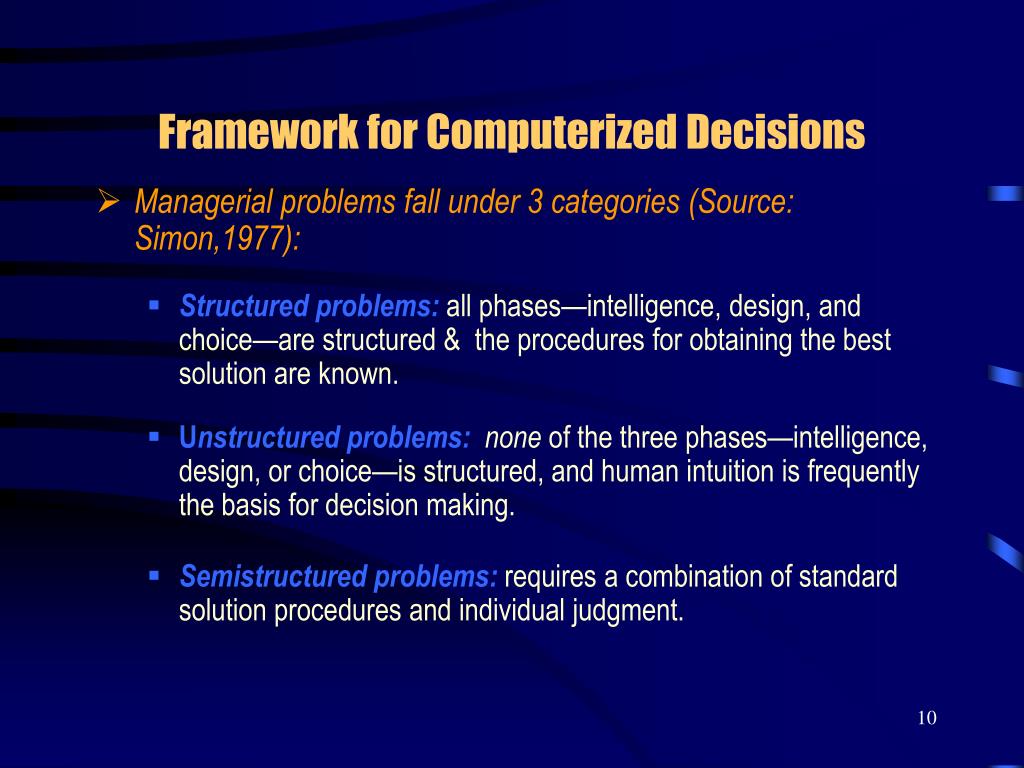 Framework for Computerized Decisions

➢ Managerial problems fall under 3 categories (Source: Simon,1977):

▪ Structured problems: all phases—intelligence, design, and choice—are structured & the procedures for obtaining the best solution are known.

▪ Unstructured problems: none of the three phases—intelligence, design, or choice—is structured, and human intuition is frequently the basis for decision making.

▪ Semistructured problems: requires a combination of standard solution procedures and individual judgment.

10